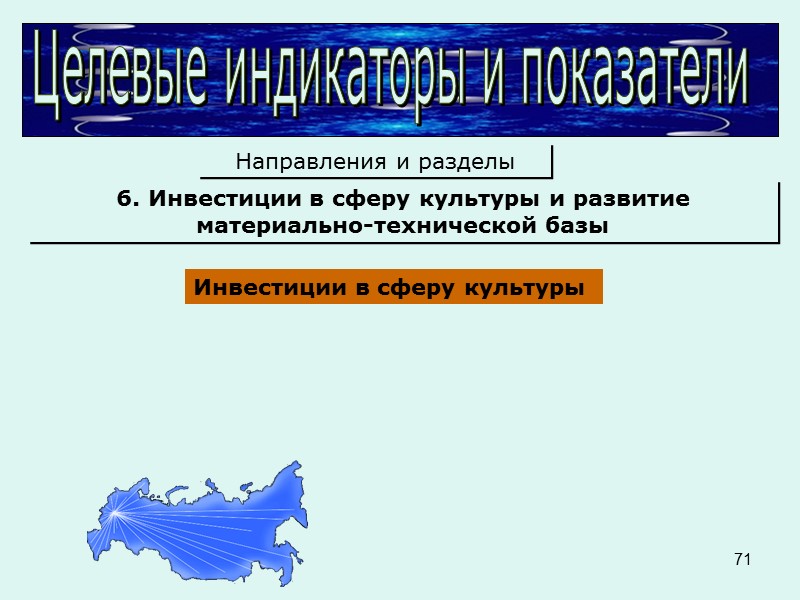 Целевые индикаторы и показатели

Направления и разделы

6. Инвестиции в сферу культуры и развитие материально-технической базы

Инвестиции в сферу культуры

71